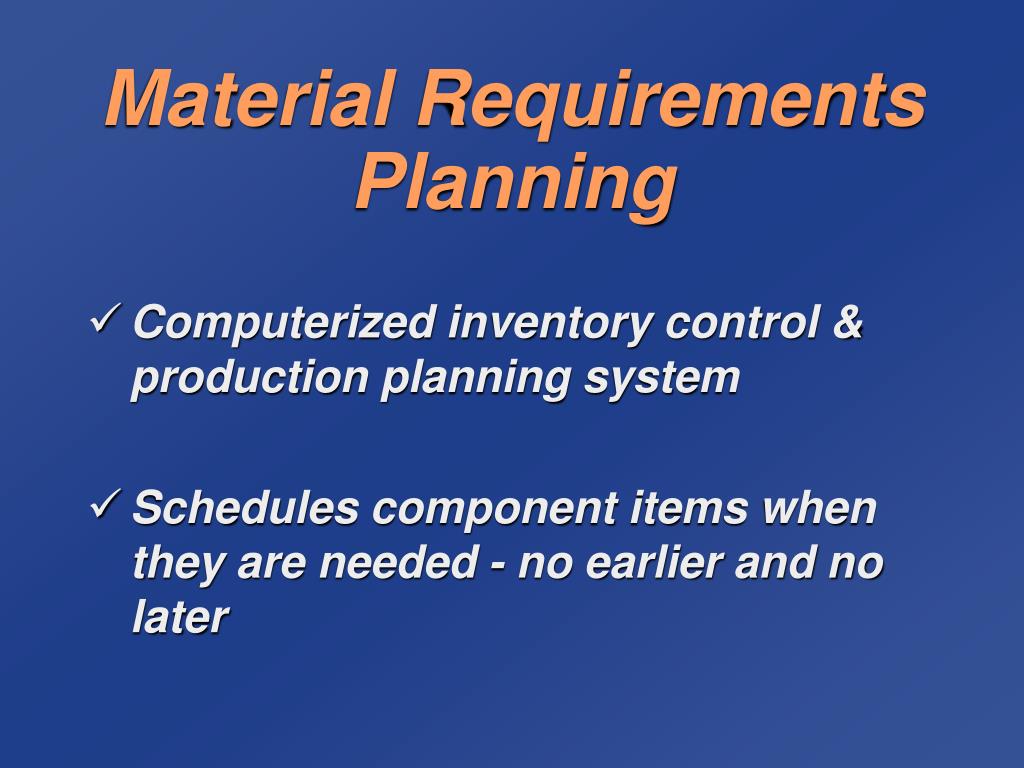 Material Requirements Planning

✓ Computerized inventory control & production planning system

✓ Schedules component items when they are needed - no earlier and no later